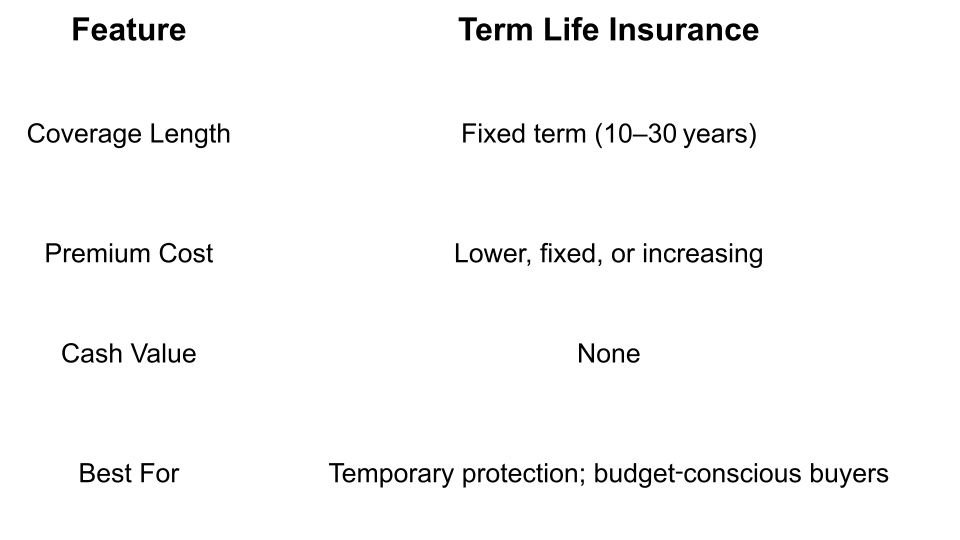 | Feature | Term Life Insurance |
|---|---|
| Coverage Length | Fixed term (10–30 years) |
| Premium Cost | Lower, fixed, or increasing |
| Cash Value | None |
| Best For | Temporary protection; budget-conscious buyers |